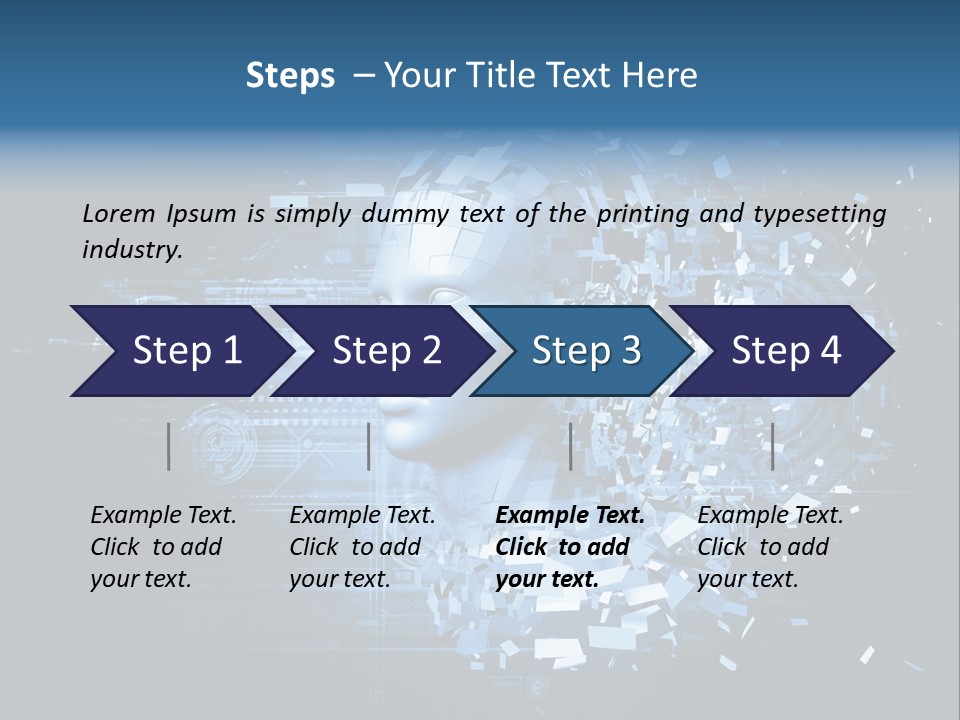 Steps – Your Title Text Here

Lorem Ipsum is simply dummy text of the printing and typesetting industry.

Step 1

Step 2

Step 3

Step 4

Example Text. Click to add your text.

Example Text. Click to add your text.

Example Text. Click to add your text.

Example Text. Click to add your text.